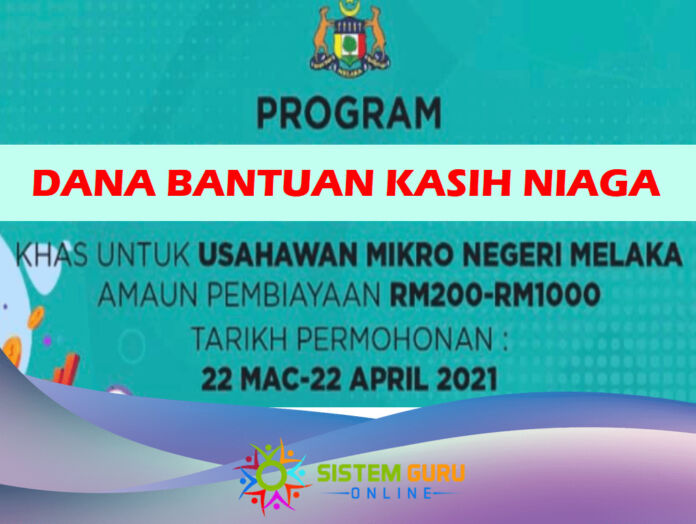 PROGRAM

DANA BANTUAN KASIH NIAGA

KHAS UNTUK USAHAWAN MIKRO NEGERI MELAKA
AMAUN PEMBIAYAAN RM200-RM1000
TARIKH PERMOHONAN :
22 MAC-22 APRIL 2021

SISTEM GURU
ONLINE